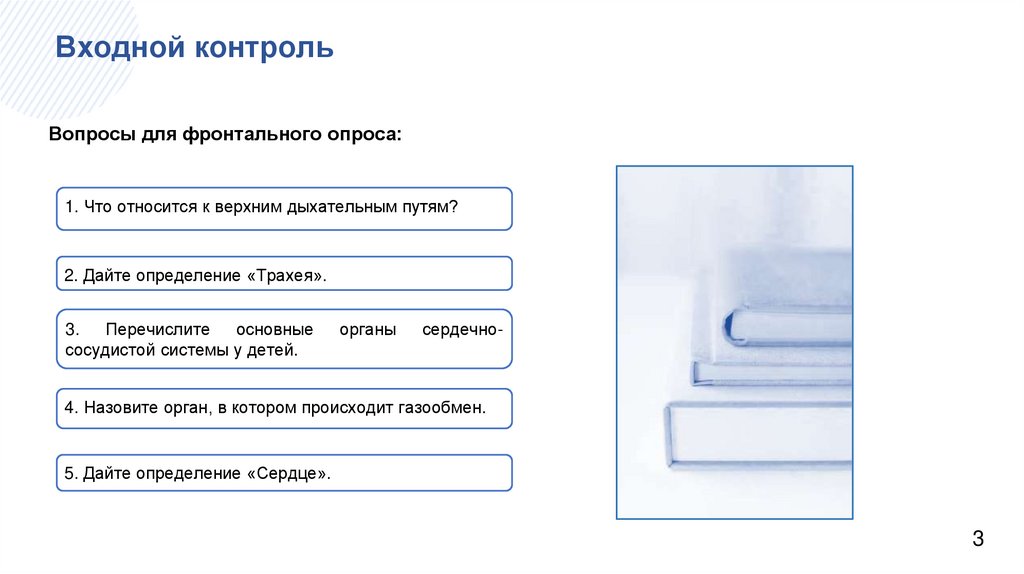 Входной контроль

Вопросы для фронтального опроса:

1. Что относится к верхним дыхательным путям?

2. Дайте определение «Трахея».

3. Перечислите основные органы сердечно-сосудистой системы у детей.

4. Назовите орган, в котором происходит газообмен.

5. Дайте определение «Сердце».

3